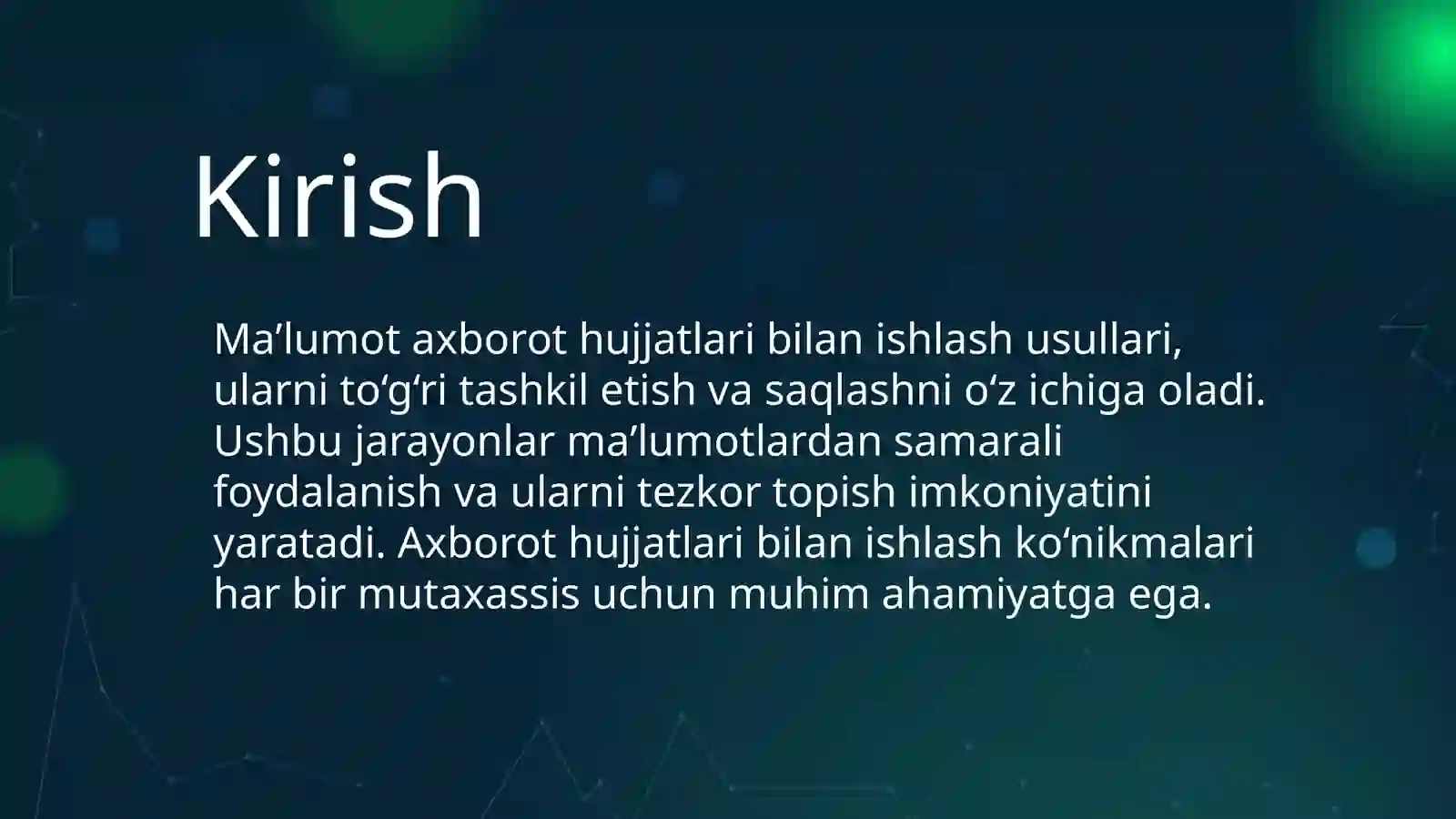 Kirish

Ma’lumot axborot hujjatlari bilan ishlash usullari, ularni to‘g‘ri tashkil etish va saqlashni o‘z ichiga oladi. Ushbu jarayonlar ma’lumotlardan samarali foydalanish va ularni tezkor topish imkoniyatini yaratadi. Axborot hujjatlari bilan ishlash ko‘nikmalari har bir mutaxassis uchun muhim ahamiyatga ega.